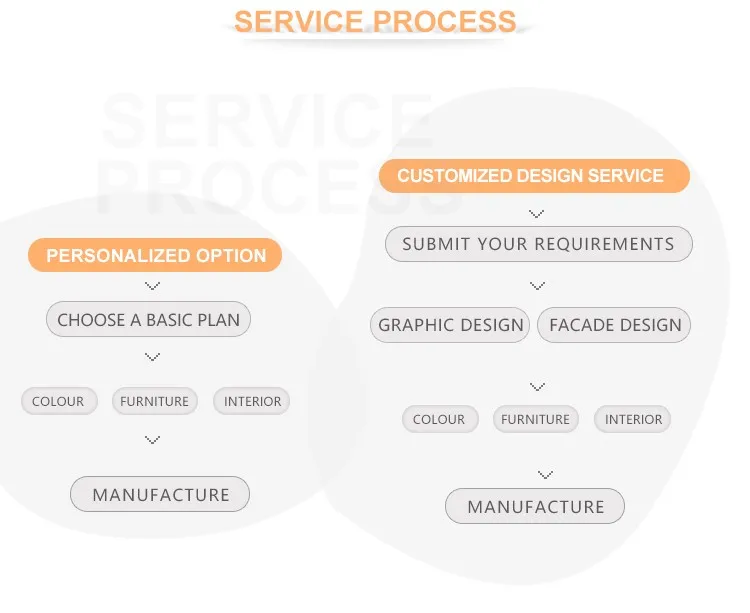 SERVICE PROCESS

SERVICE PROCESS

PERSONALIZED OPTION

CHOOSE A BASIC PLAN

COLOUR

FURNITURE

INTERIOR

MANUFACTURE

CUSTOMIZED DESIGN SERVICE

SUBMIT YOUR REQUIREMENTS

GRAPHIC DESIGN

FACADE DESIGN

COLOUR

FURNITURE

INTERIOR

MANUFACTURE